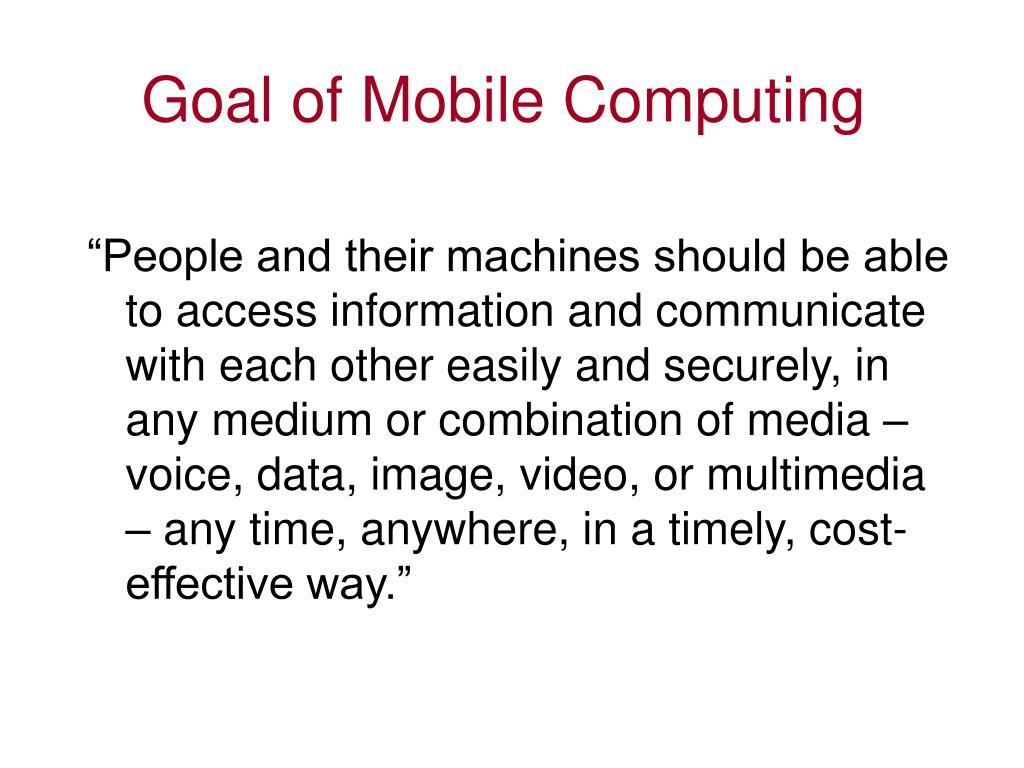 Goal of Mobile Computing

“People and their machines should be able to access information and communicate with each other easily and securely, in any medium or combination of media – voice, data, image, video, or multimedia – any time, anywhere, in a timely, cost-effective way.”